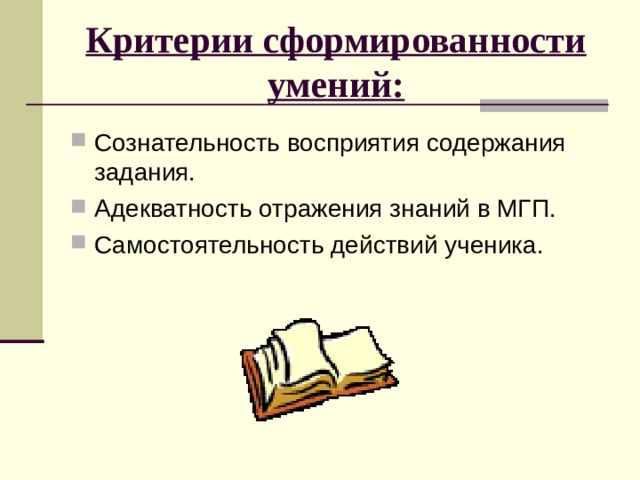 Критерии сформированности умений:

Сознательность восприятия содержания задания.

Адекватность отражения знаний в МГП.

Самостоятельность действий ученика.